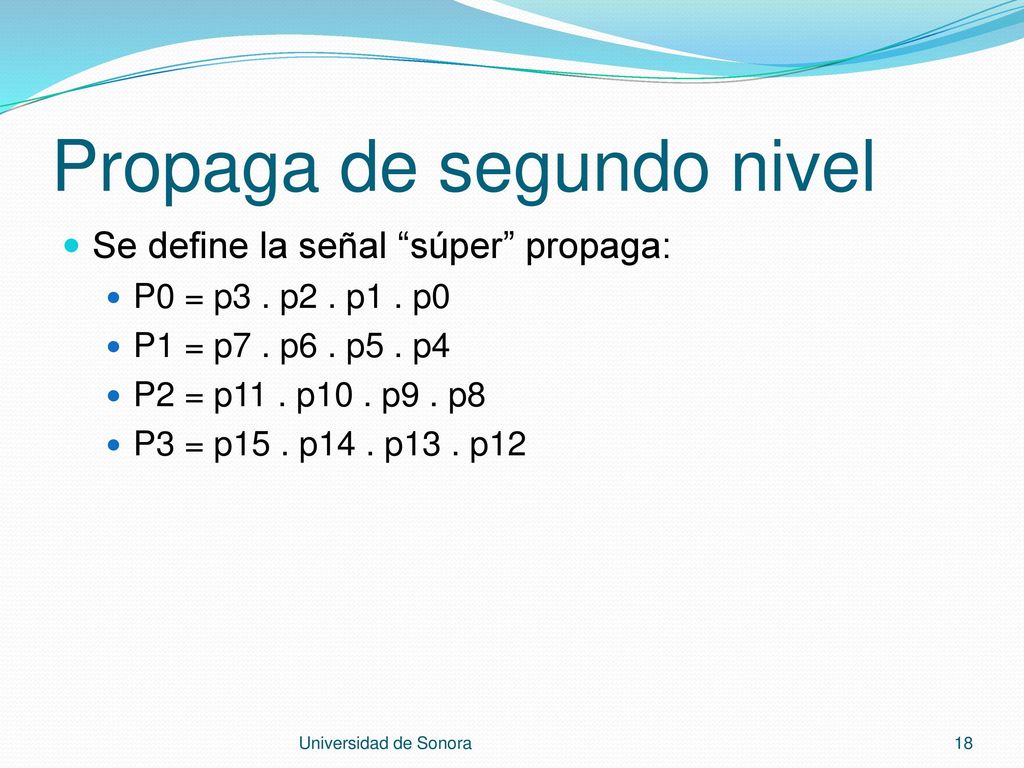 Propaga de segundo nivel

Se define la señal “súper” propaga:

P0 = p3 . p2 . p1 . p0

P1 = p7 . p6 . p5 . p4

P2 = p11 . p10 . p9 . p8

P3 = p15 . p14 . p13 . p12

Universidad de Sonora

18